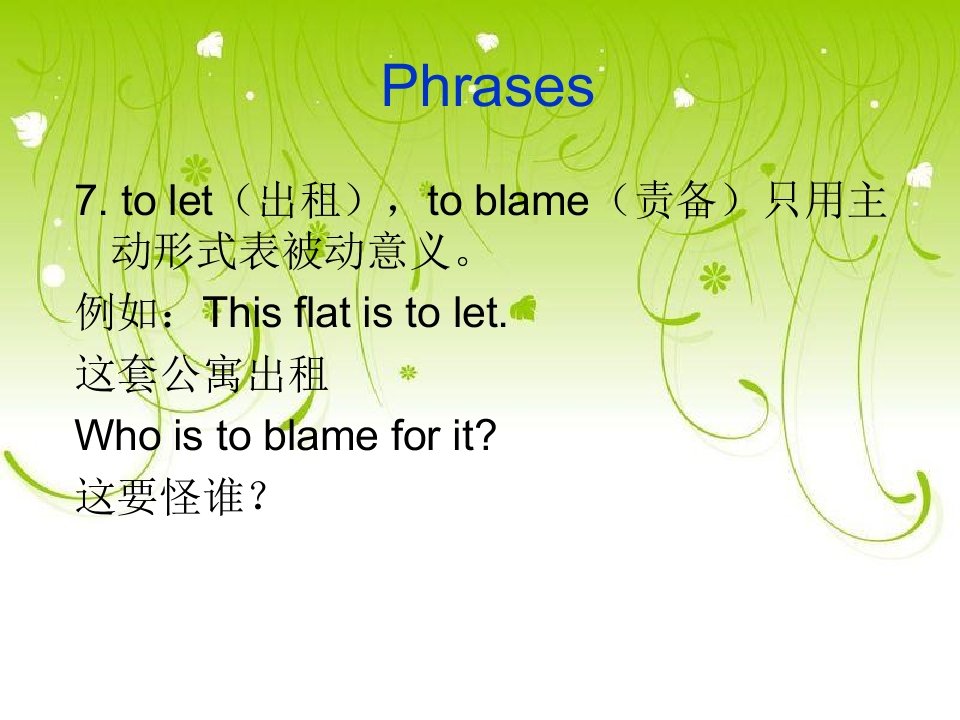 Phrases

7. to let（出租）， to blame（责备）只用主动形式表被动意义。

例如：This flat is to let.

这套公寓出租

Who is to blame for it?

这要怪谁？